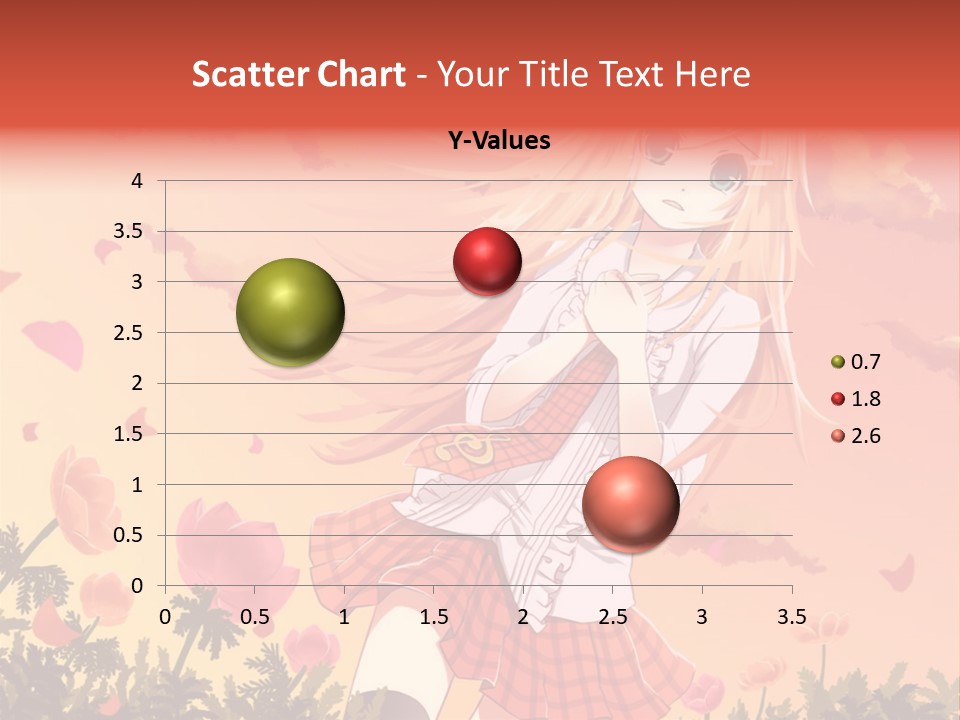 Scatter Chart - Your Title Text Here

Y-Values

4
3.5
3
2.5
2
1.5
1
0.5
0

0 0.5 1 1.5 2 2.5 3 3.5

0.7
1.8
2.6